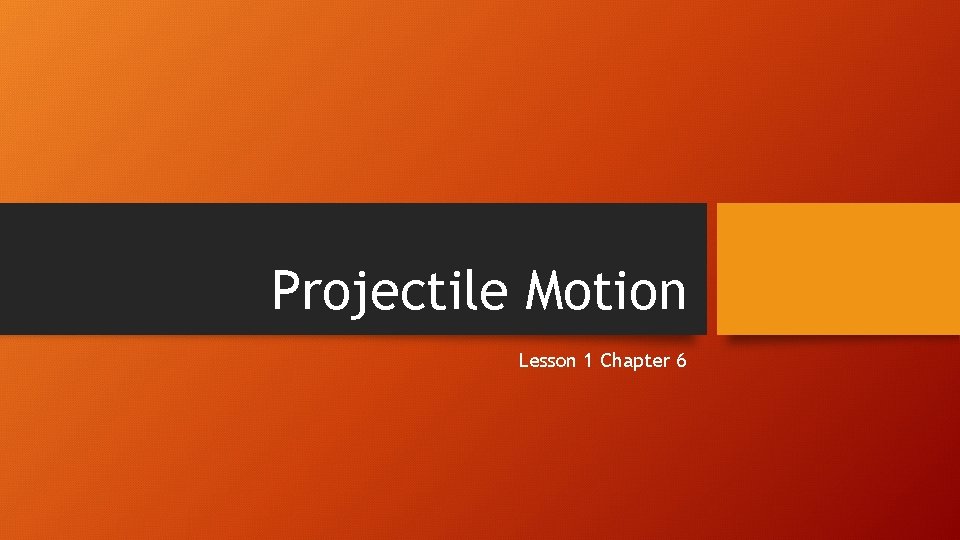 Projectile Motion

Lesson 1 Chapter 6